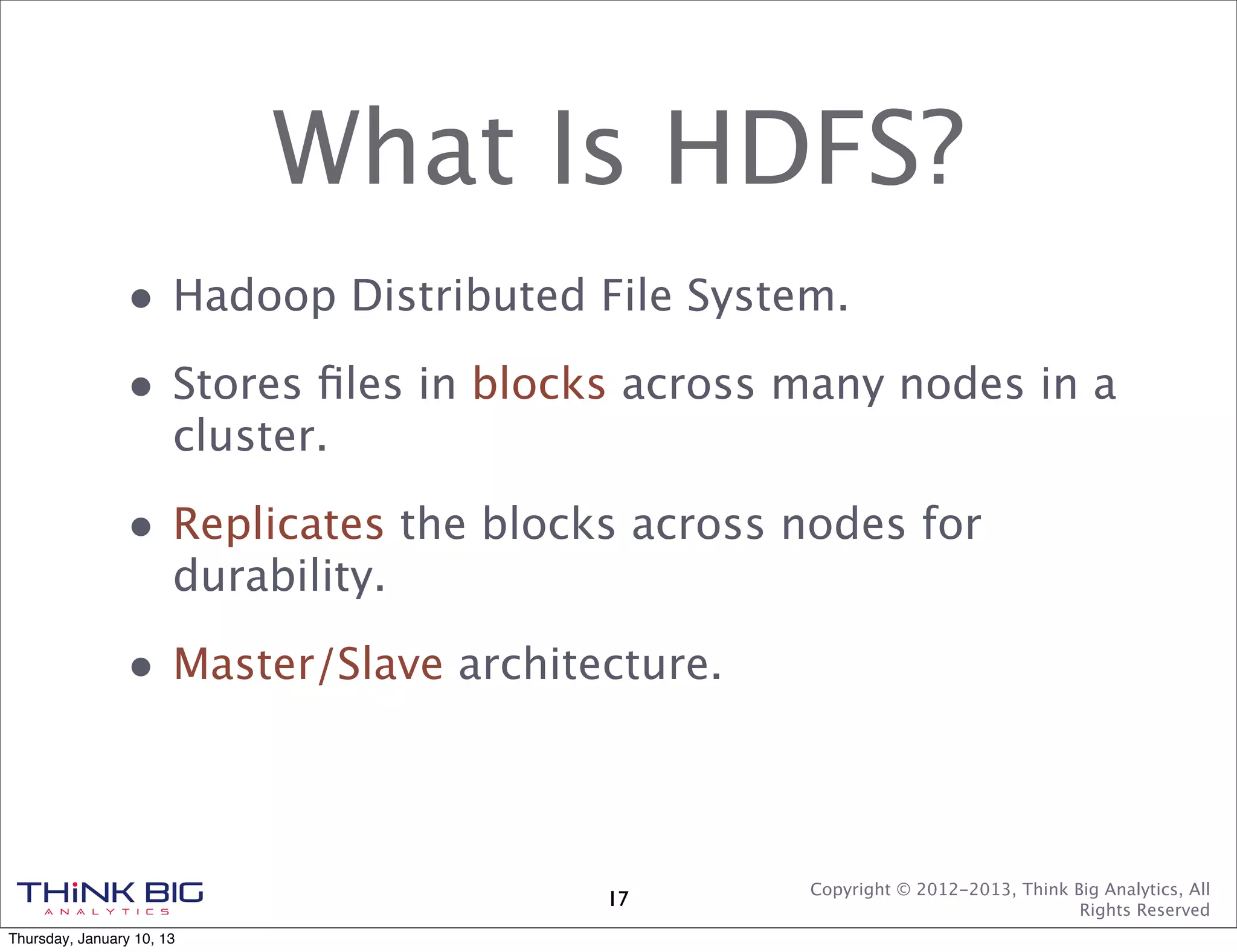 What Is HDFS?

• Hadoop Distributed File System.

• Stores files in blocks across many nodes in a cluster.

• Replicates the blocks across nodes for durability.

• Master/Slave architecture.

THiNK BIG
ANALYTICS

17

Copyright © 2012-2013, Think Big Analytics, All Rights Reserved

Thursday, January 10, 13